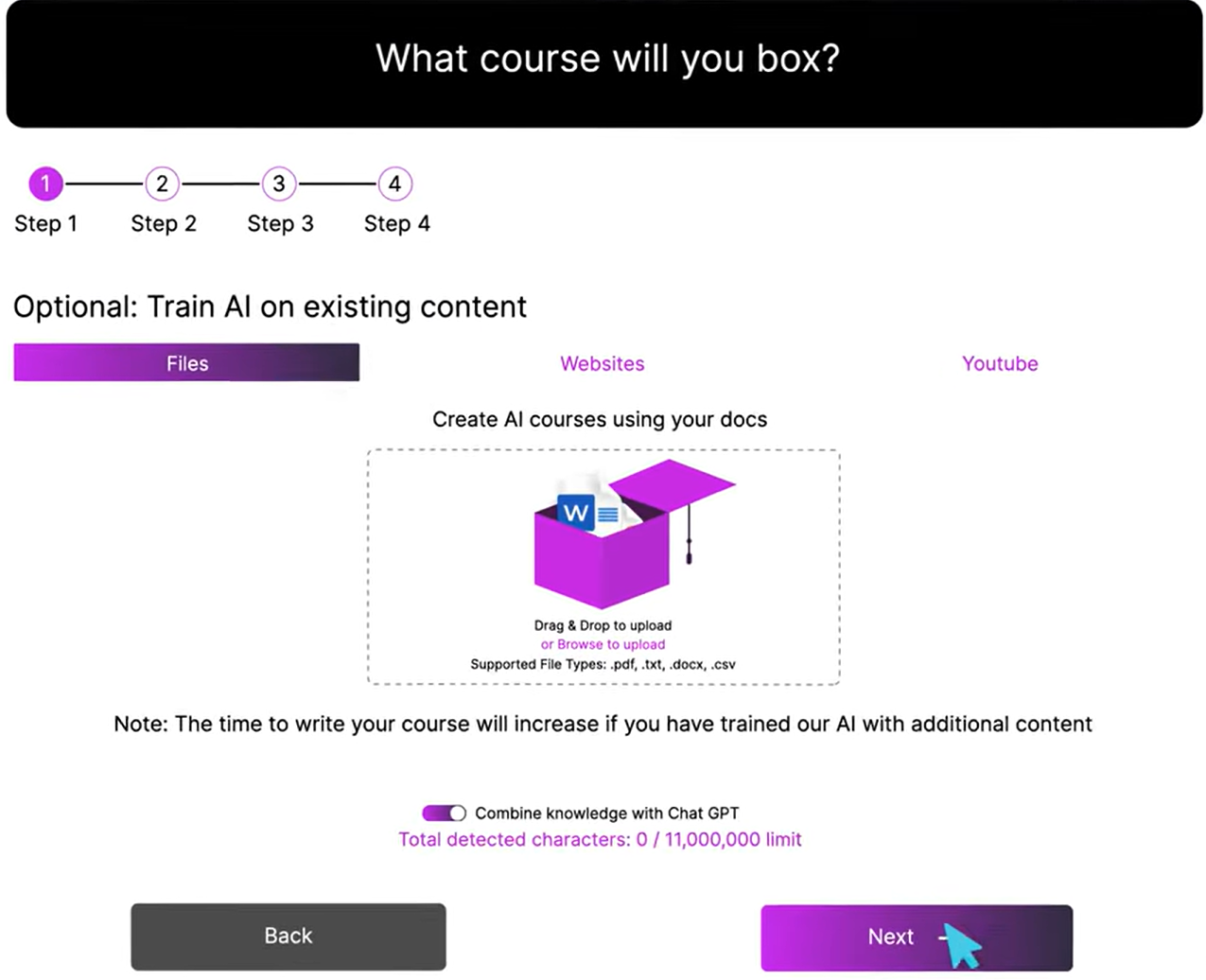 What course will you box?

1 2 3 4
Step 1 Step 2 Step 3 Step 4

Optional: Train AI on existing content

Files
Websites
Youtube

Create AI courses using your docs

W

Drag & Drop to upload
or Browse to upload
Supported File Types: .pdf, .txt, .docx, .csv

Note: The time to write your course will increase if you have trained our AI with additional content

Combine knowledge with Chat GPT
Total detected characters: 0 / 11,000,000 limit

Back
Next